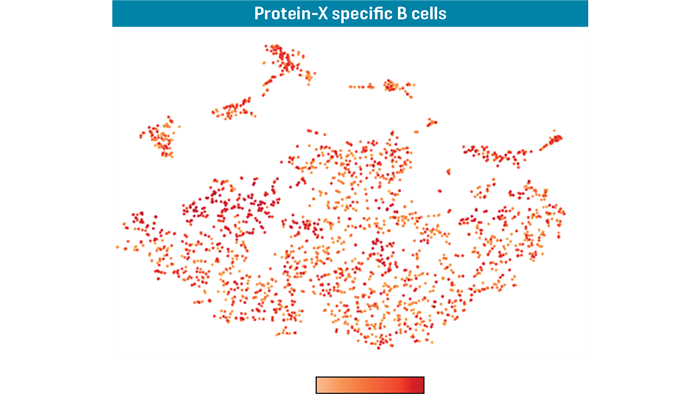 Protein-X specific B cells